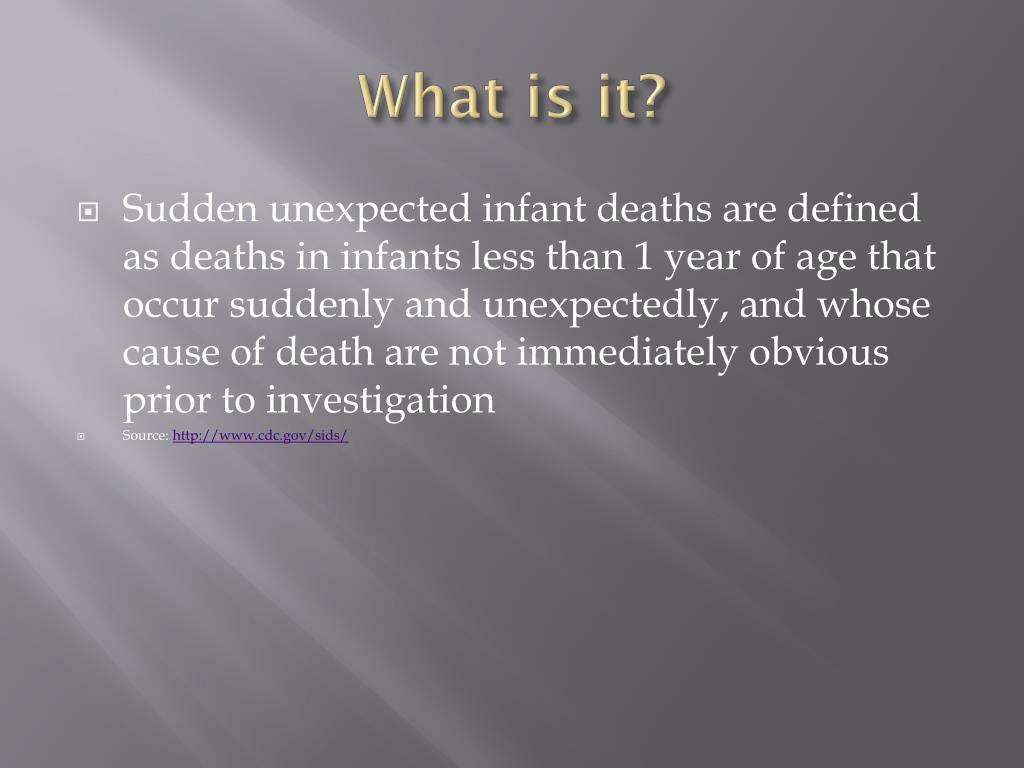 What is it?

Sudden unexpected infant deaths are defined as deaths in infants less than 1 year of age that occur suddenly and unexpectedly, and whose cause of death are not immediately obvious prior to investigation

Source: http://www.cdc.gov/sids/